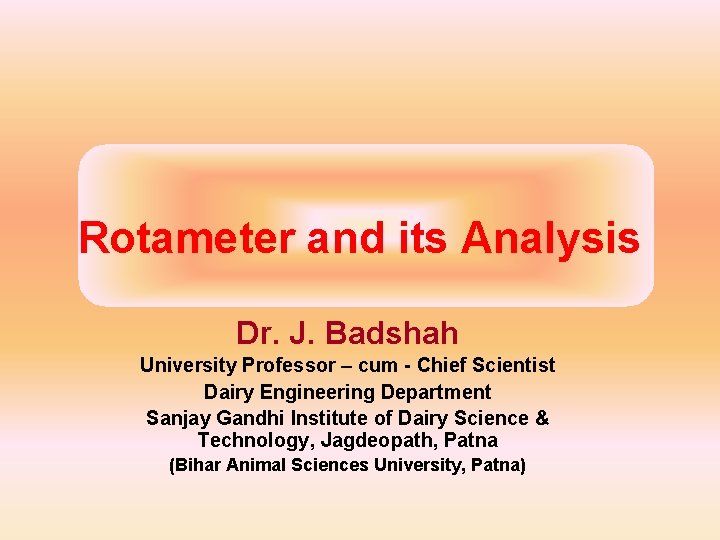 Rotameter and its Analysis

Dr. J. Badshah
University Professor – cum - Chief Scientist
Dairy Engineering Department
Sanjay Gandhi Institute of Dairy Science & Technology, Jagdeopath, Patna
(Bihar Animal Sciences University, Patna)